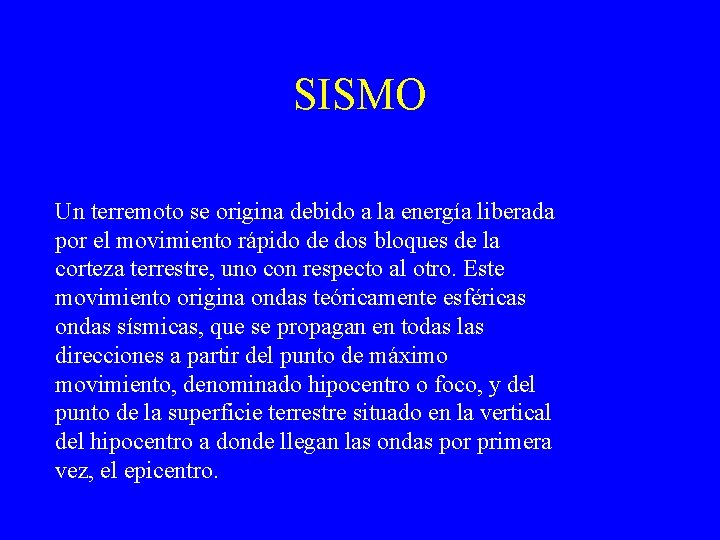 SISMO

Un terremoto se origina debido a la energía liberada por el movimiento rápido de dos bloques de la corteza terrestre, uno con respecto al otro. Este movimiento origina ondas teóricamente esféricas ondas sísmicas, que se propagan en todas las direcciones a partir del punto de máximo movimiento, denominado hipocentro o foco, y del punto de la superficie terrestre situado en la vertical del hipocentro a donde llegan las ondas por primera vez, el epicentro.